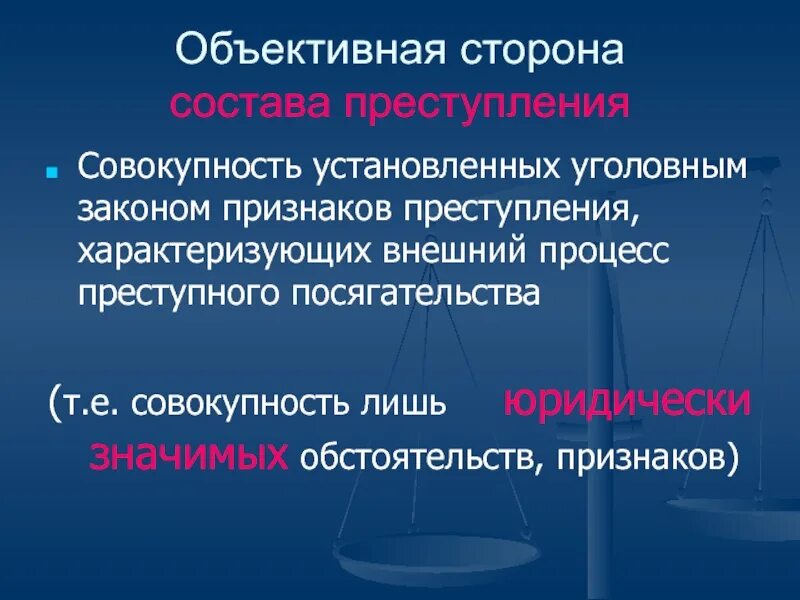 Объективная сторона
состава преступления

Совокупность установленных уголовным законом признаков преступления, характеризующих внешний процесс преступного посягательства

(т.е. совокупность лишь юридически значимых обстоятельств, признаков)